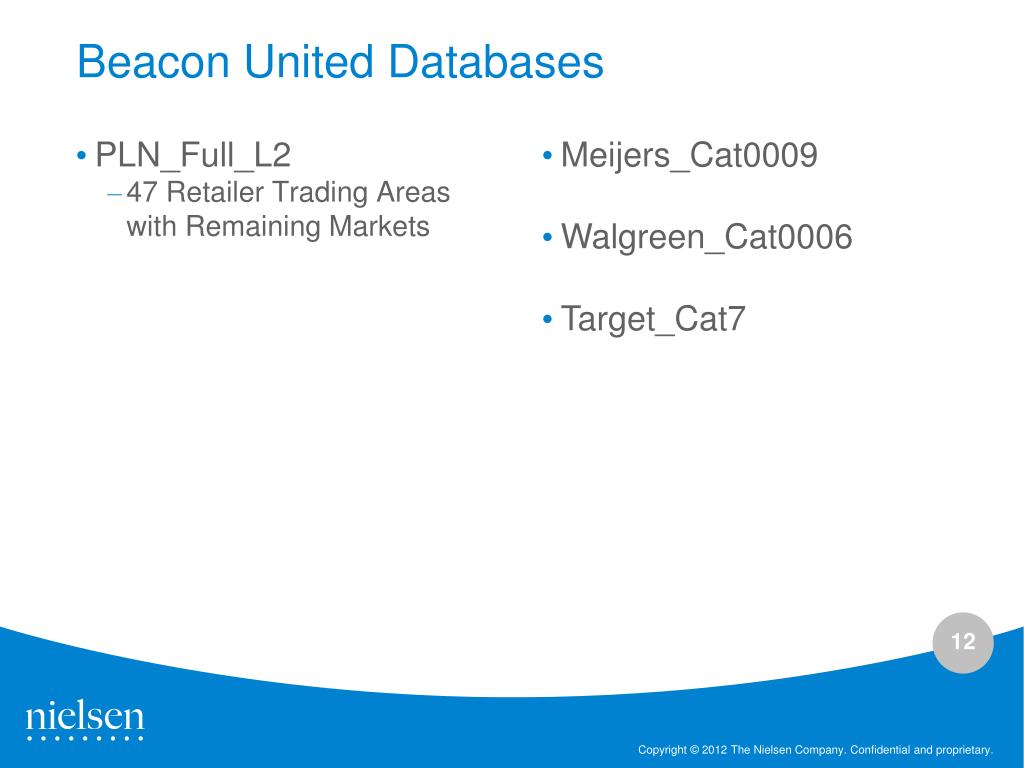 Beacon United Databases

• PLN_Full_L2
– 47 Retailer Trading Areas with Remaining Markets

• Meijers_Cat0009

• Walgreen_Cat0006

• Target_Cat7

12

nielsen

Copyright © 2012 The Nielsen Company. Confidential and proprietary.